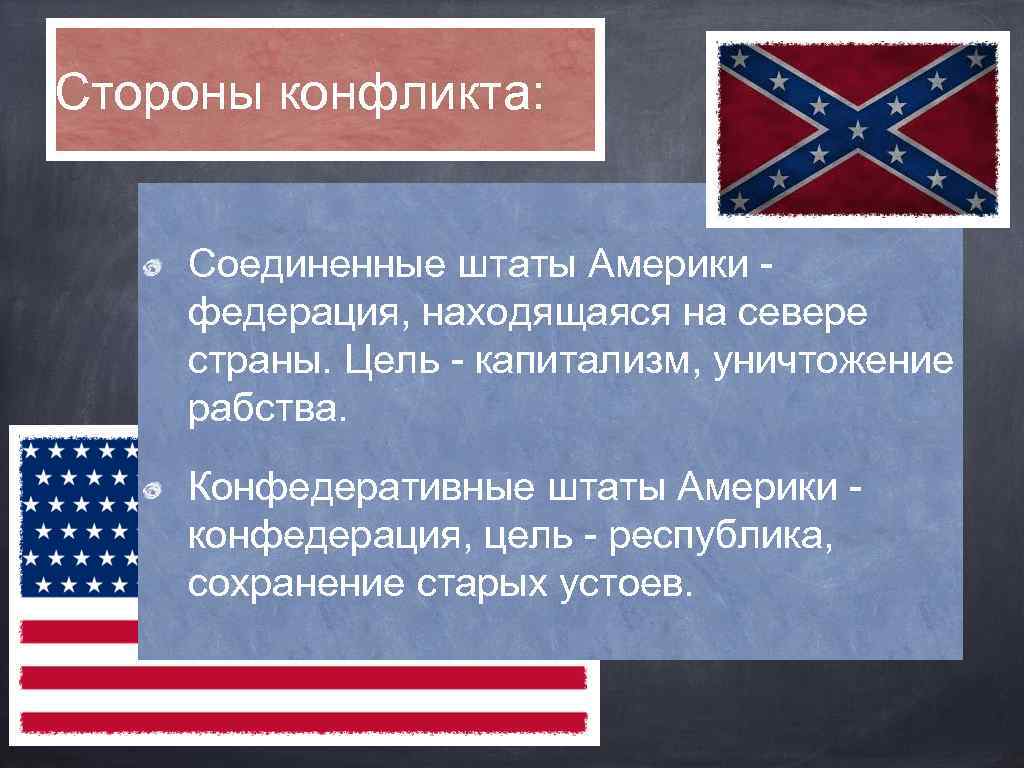 Стороны конфликта:

Соединенные штаты Америки - федерация, находящаяся на севере страны. Цель - капитализм, уничтожение рабства.

Конфедеративные штаты Америки - конфедерация, цель - республика, сохранение старых устоев.